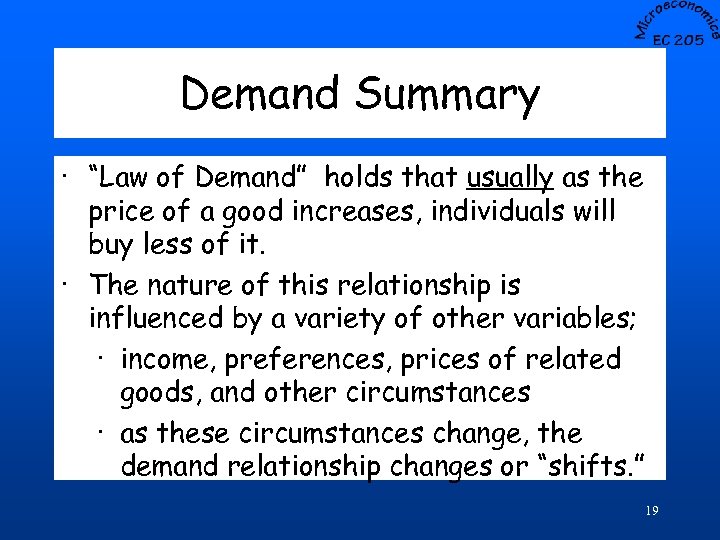 Microeconomics
EC 205

Demand Summary

· "Law of Demand" holds that usually as the price of a good increases, individuals will buy less of it.

· The nature of this relationship is influenced by a variety of other variables;

· income, preferences, prices of related goods, and other circumstances

· as these circumstances change, the demand relationship changes or "shifts."

19